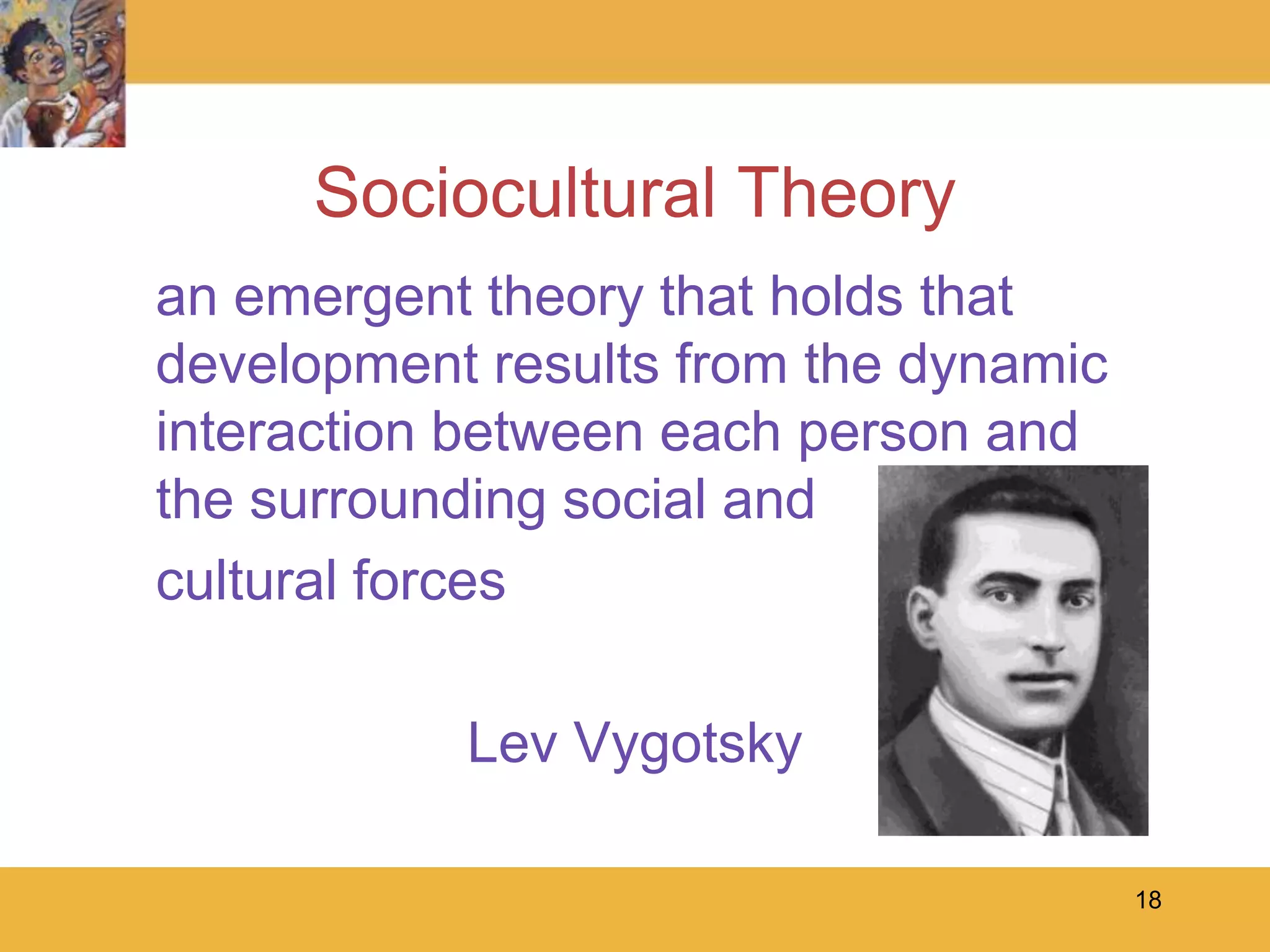 Sociocultural Theory

an emergent theory that holds that development results from the dynamic interaction between each person and the surrounding social and cultural forces

Lev Vygotsky

18